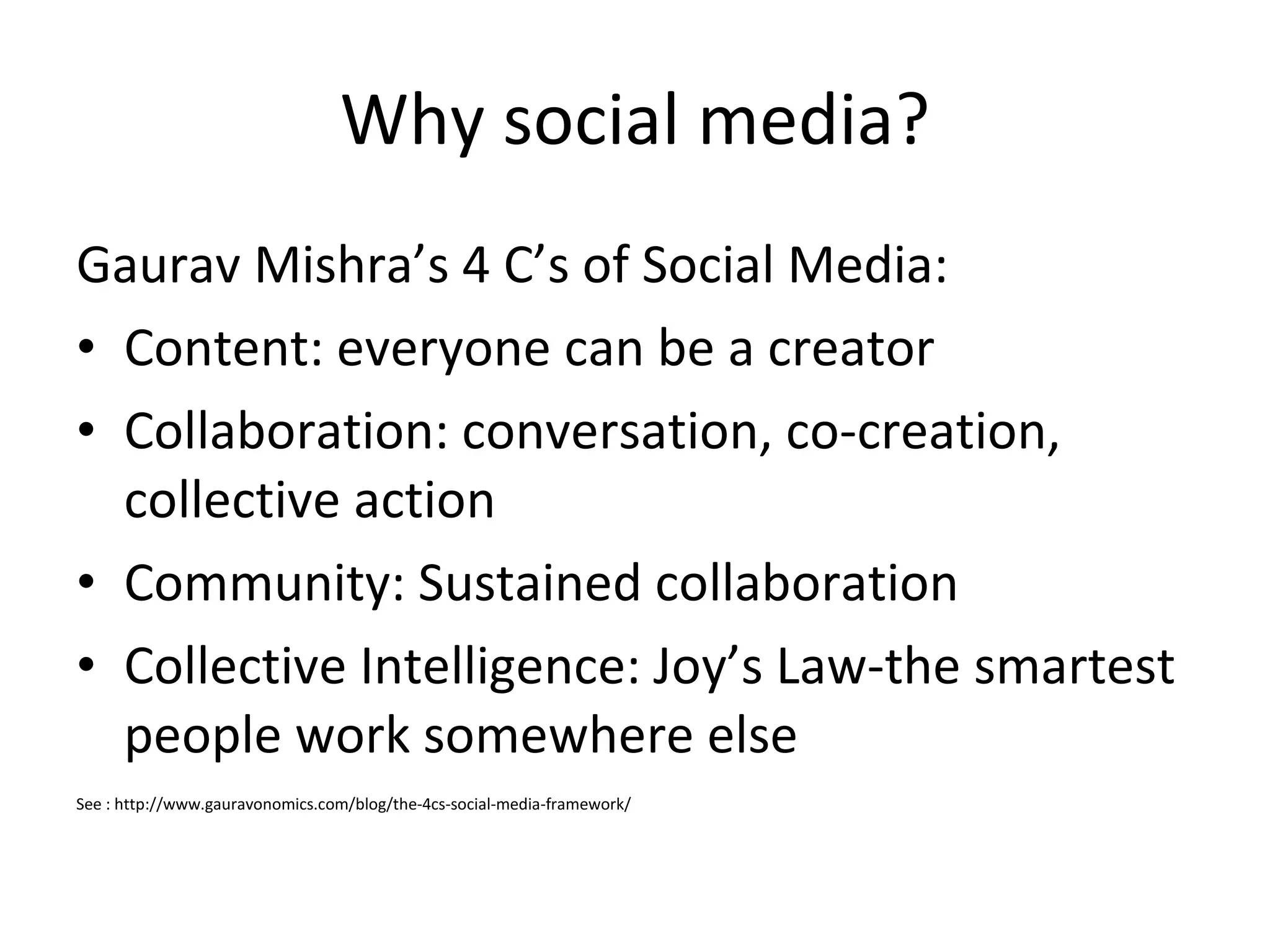 Why social media?

Gaurav Mishra’s 4 C’s of Social Media:

• Content: everyone can be a creator
• Collaboration: conversation, co-creation, collective action
• Community: Sustained collaboration
• Collective Intelligence: Joy’s Law-the smartest people work somewhere else

See : http://www.gauravonomics.com/blog/the-4cs-social-media-framework/